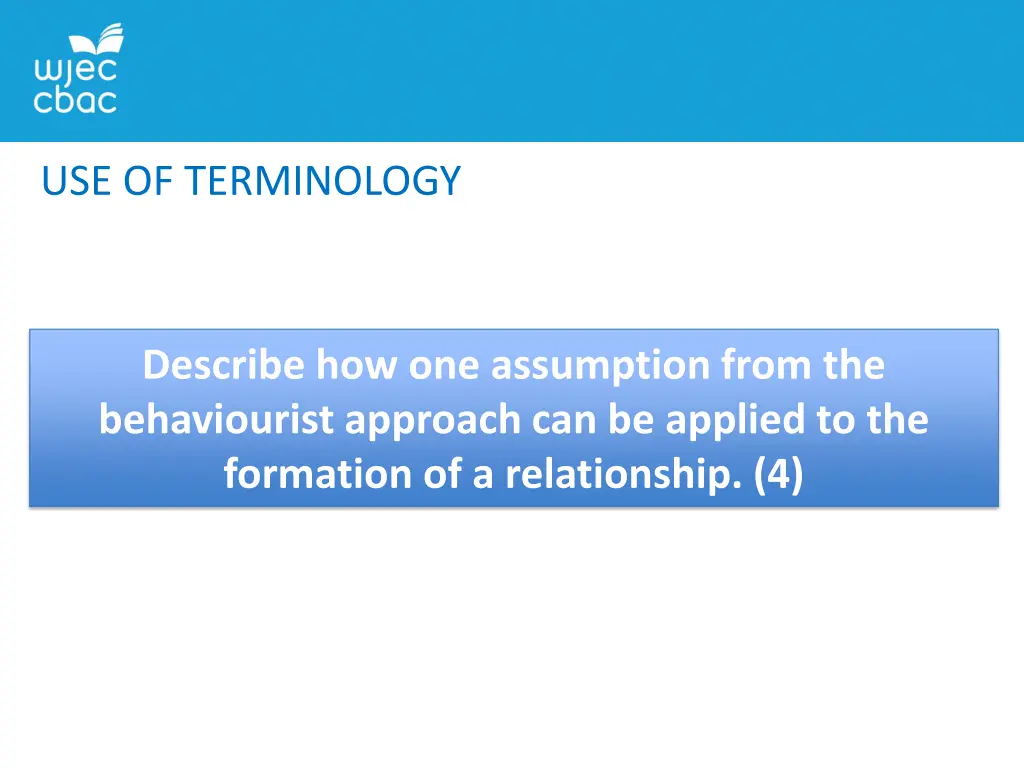 wjec
cbac

USE OF TERMINOLOGY

Describe how one assumption from the behaviourist approach can be applied to the formation of a relationship. (4)